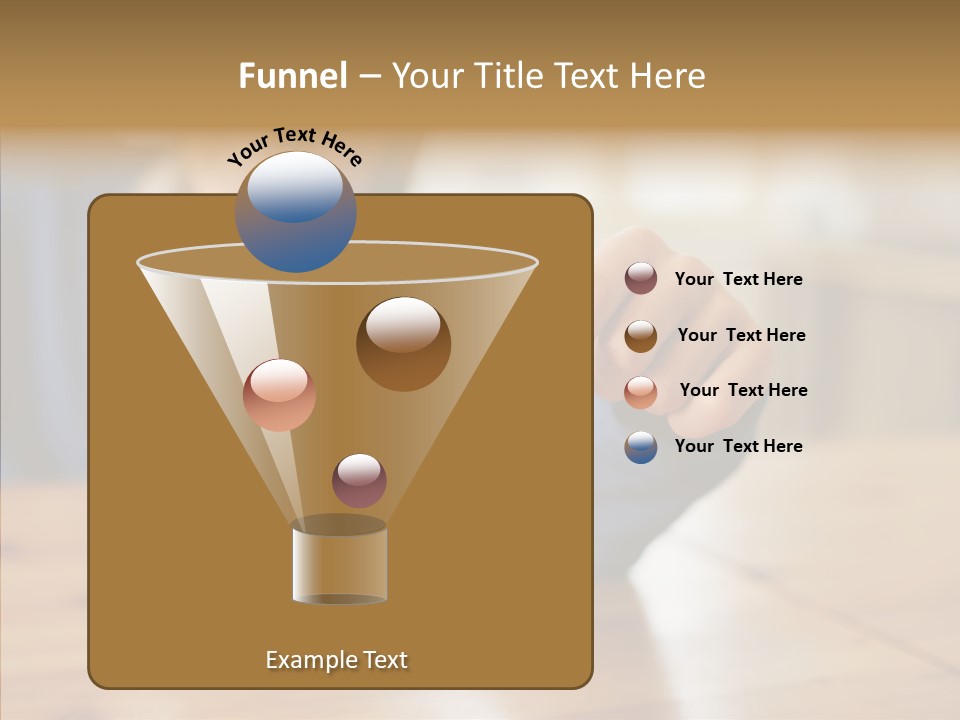 Funnel – Your Title Text Here

Your Text Here

Your Text Here

Your Text Here

Your Text Here

Your Text Here

Example Text